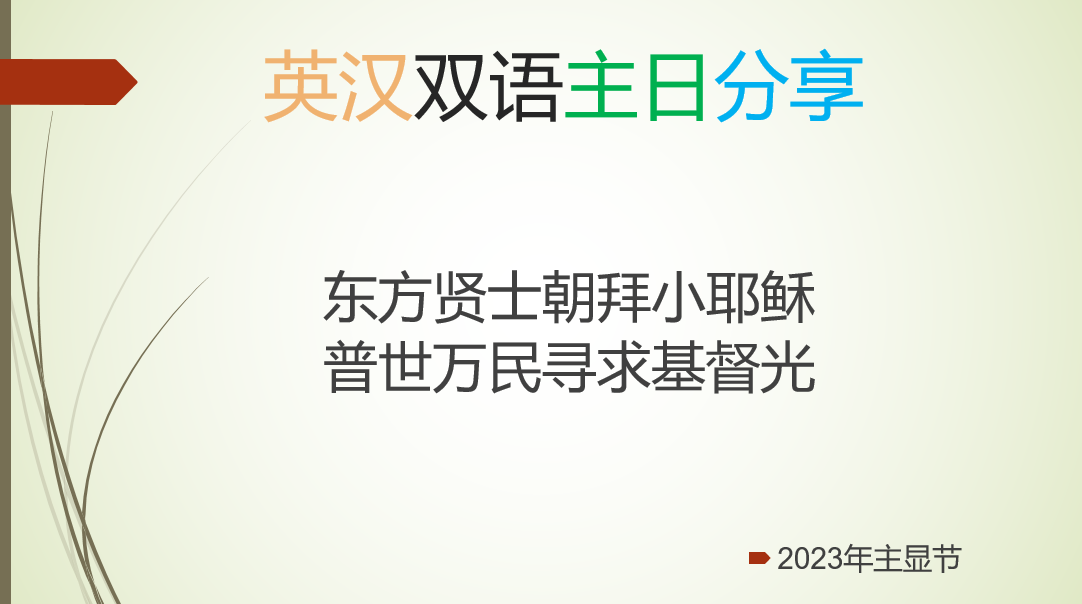 英汉双语主日分享

东方贤士朝拜小耶稣
普世万民寻求基督光

2023年主显节